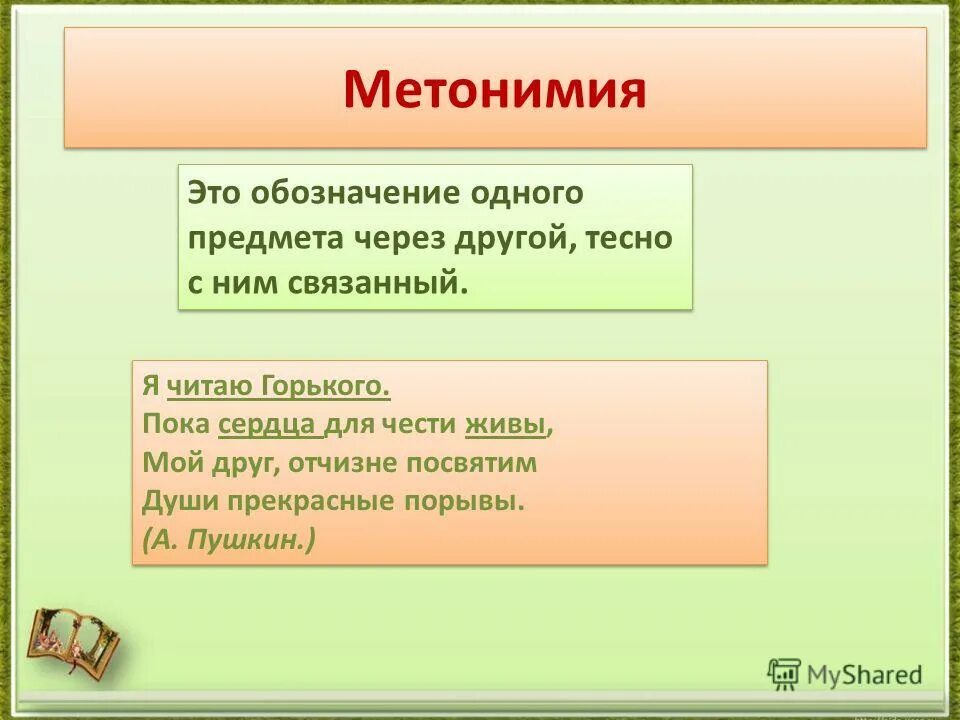 Метонимия

Это обозначение одного предмета через другой, тесно с ним связанный.

Я читаю Горького.
Пока сердца для чести живы,
Мой друг, отчизне посвятим
Души прекрасные порывы.
(А. Пушкин.)

MyShared